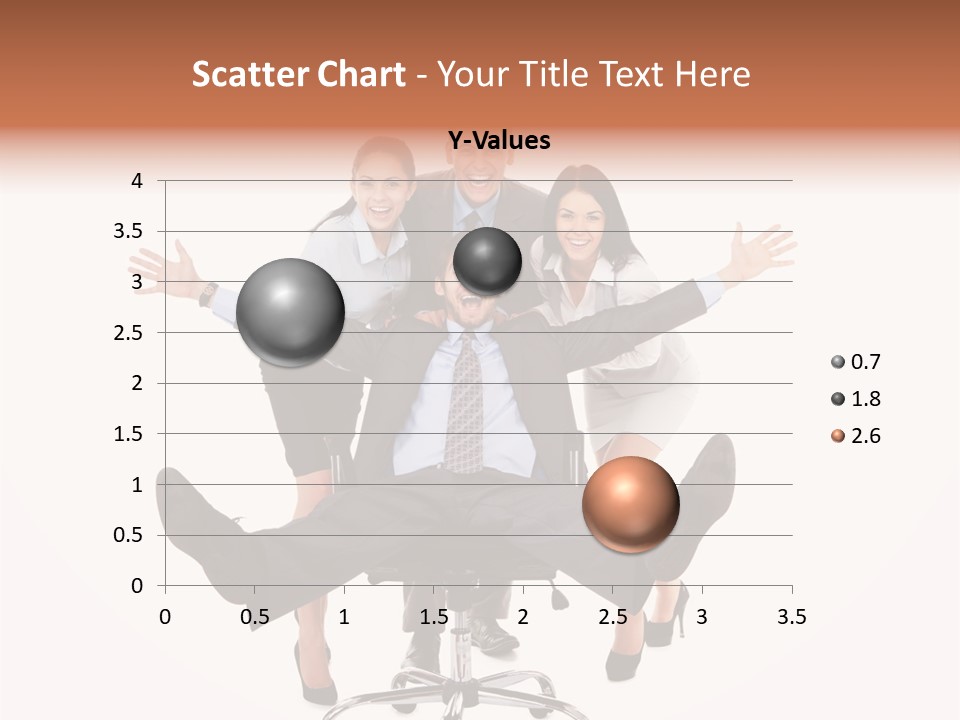 Scatter Chart - Your Title Text Here

Y-Values

4
3.5
3
2.5
2
1.5
1
0.5
0

0 0.5 1 1.5 2 2.5 3 3.5

0.7
1.8
2.6